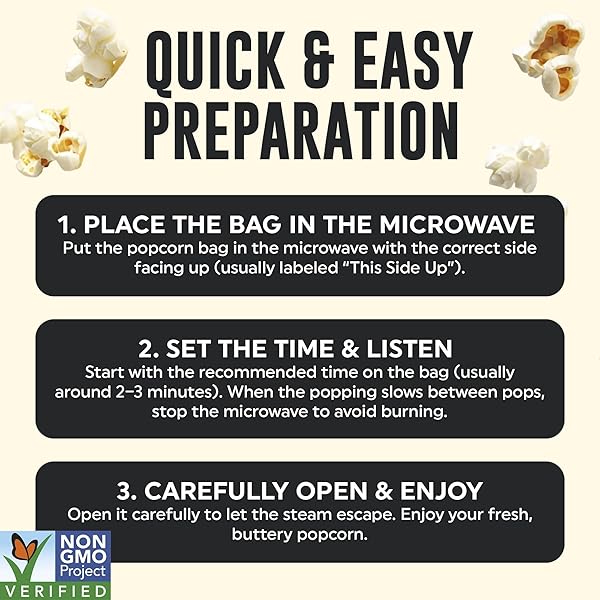 QUICK & EASY PREPARATION

1. PLACE THE BAG IN THE MICROWAVE
Put the popcorn bag in the microwave with the correct side facing up (usually labeled "This Side Up").

2. SET THE TIME & LISTEN
Start with the recommended time on the bag (usually around 2–3 minutes). When the popping slows between pops, stop the microwave to avoid burning.

3. CAREFULLY OPEN & ENJOY
Open it carefully to let the steam escape. Enjoy your fresh, buttery popcorn.

NON GMO Project VERIFIED